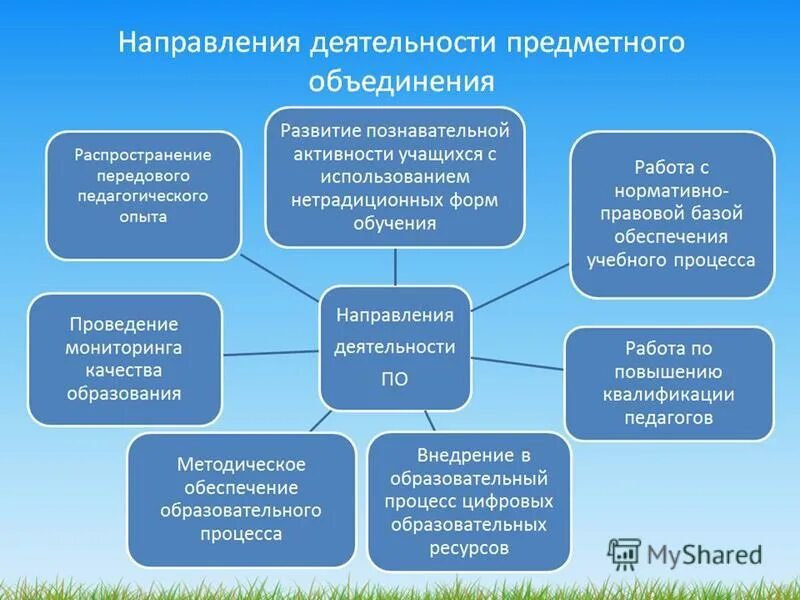 Направления деятельности предметного объединения

Распространение передового педагогического опыта

Развитие познавательной активности учащихся с использованием нетрадиционных форм обучения

Работа с нормативно-правовой базой обеспечения учебного процесса

Проведение мониторинга качества образования

Направления деятельности ПО

Работа по повышению квалификации педагогов

Методическое обеспечение образовательного процесса

Внедрение в образовательный процесс цифровых образовательных ресурсов

MyShared